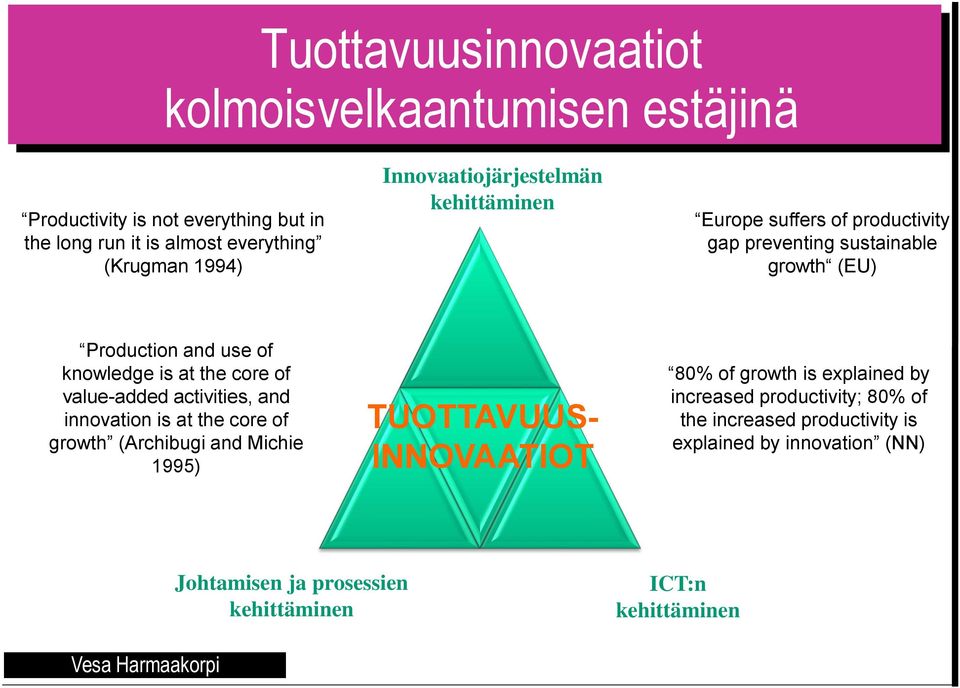 Tuottavuusinnovaatiot kolmoisvelkaantumisen estäjinä

Innovaatiojärjestelmän kehittäminen

“Productivity is not everything but in the long run it is almost everything” (Krugman 1994)

“Europe suffers of productivity gap preventing sustainable growth“ (EU)

“Production and use of knowledge is at the core of value-added activities, and innovation is at the core of growth” (Archibugi and Michie 1995)

TUOTTAVUUS-INNOVAATIOT

“80% of growth is explained by increased productivity; 80% of the increased productivity is explained by innovation” (NN)

Johtamisen ja prosessien kehittäminen

ICT:n kehittäminen

Vesa Harmaakorpi